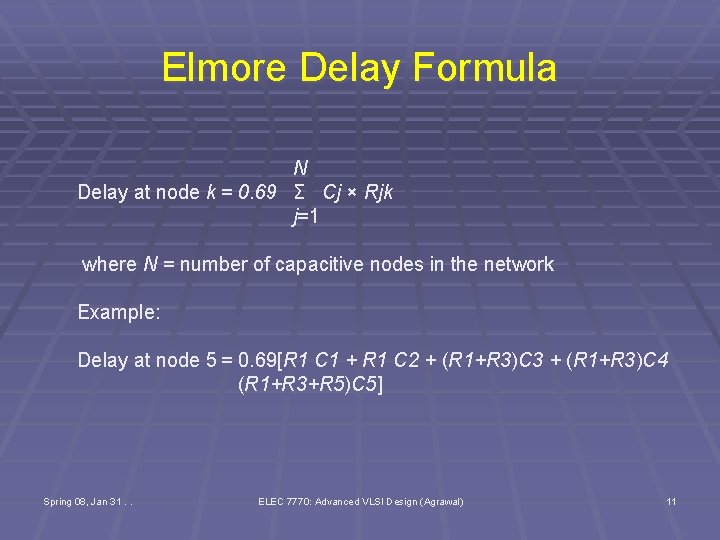 Elmore Delay Formula

Delay at node $k = 0.69 \sum_{j=1}^{N} Cj \times Rjk$

where $N$ = number of capacitive nodes in the network

Example:

Delay at node 5 = 0.69[$R1\ C1 + R1\ C2 + (R1+R3)C3 + (R1+R3)C4$ $(R1+R3+R5)C5$]

Spring 08, Jan 31 . .

ELEC 7770: Advanced VLSI Design (Agrawal)

11